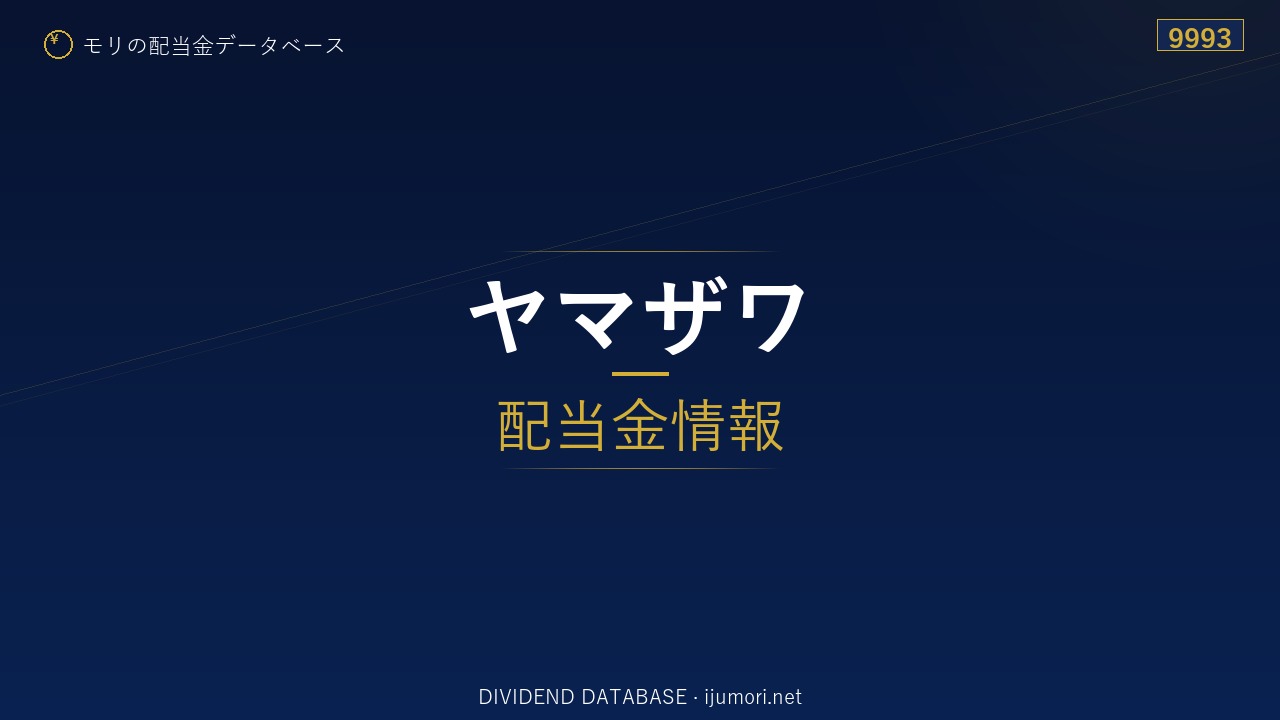 ¥ モリの配当金データベース

9993

ヤマザワ

配当金情報

DIVIDEND DATABASE · ijumori.net